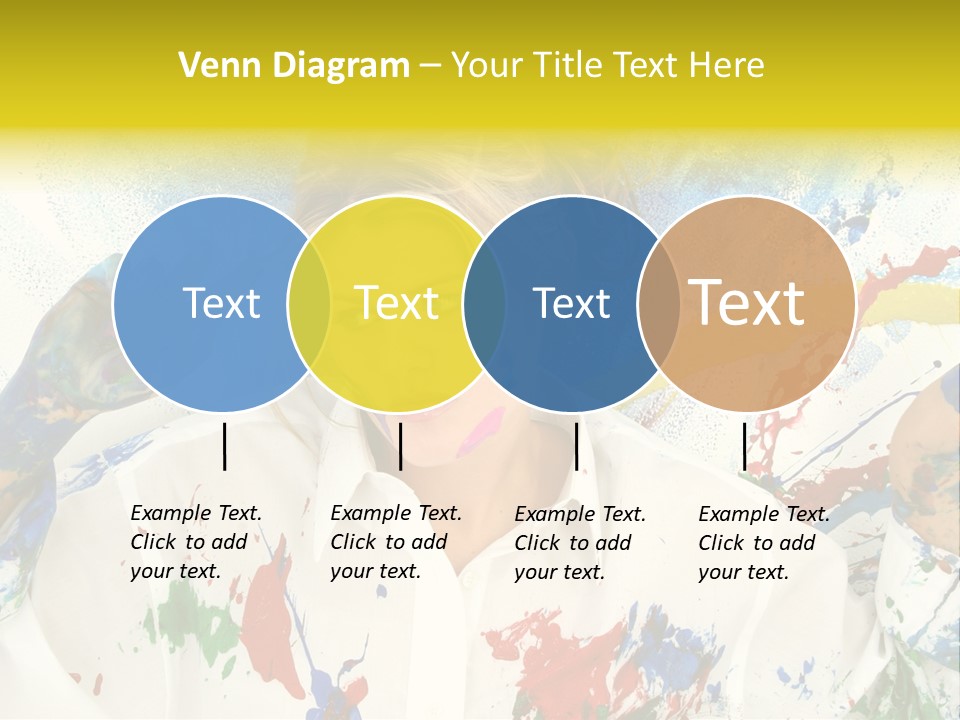 Venn Diagram – Your Title Text Here

Text

Text

Text

Text

Example Text. Click to add your text.

Example Text. Click to add your text.

Example Text. Click to add your text.

Example Text. Click to add your text.